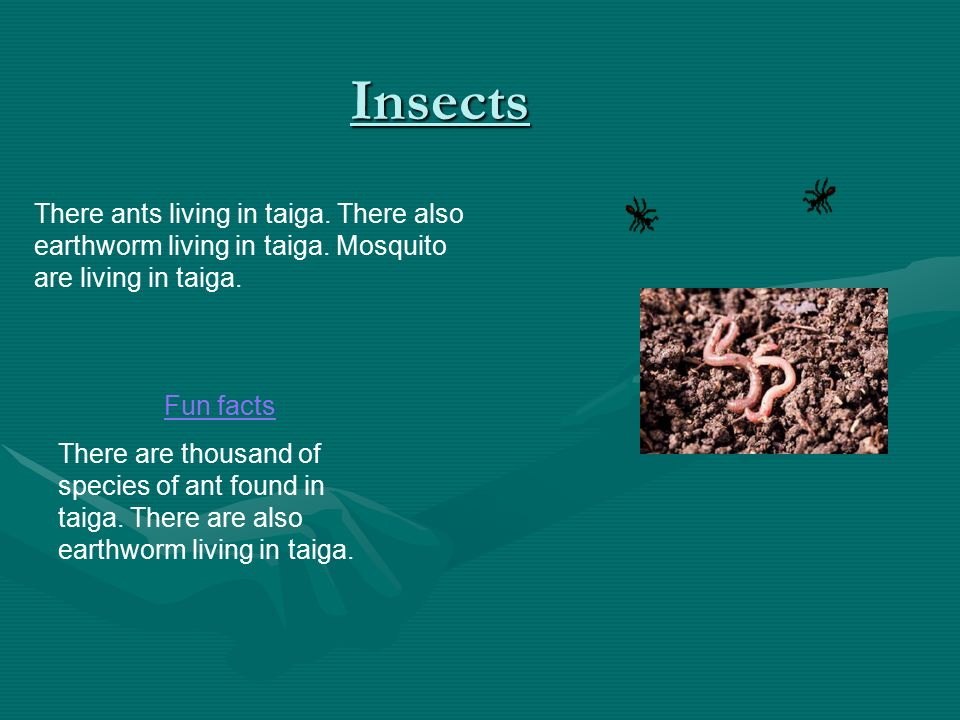 Insects

There ants living in taiga. There also earthworm living in taiga. Mosquito are living in taiga.

Fun facts

There are thousand of species of ant found in taiga. There are also earthworm living in taiga.